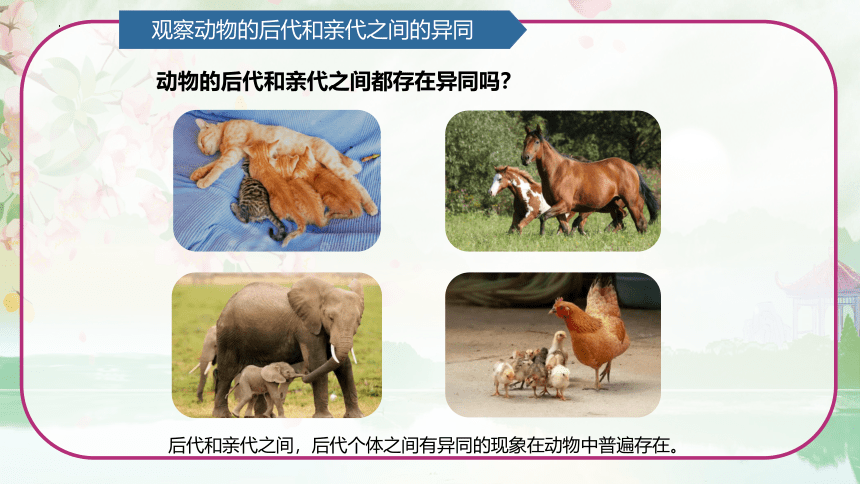 观察动物的后代和亲代之间的异同

动物的后代和亲代之间都存在异同吗？

后代和亲代之间，后代个体之间有异同的现象在动物中普遍存在。